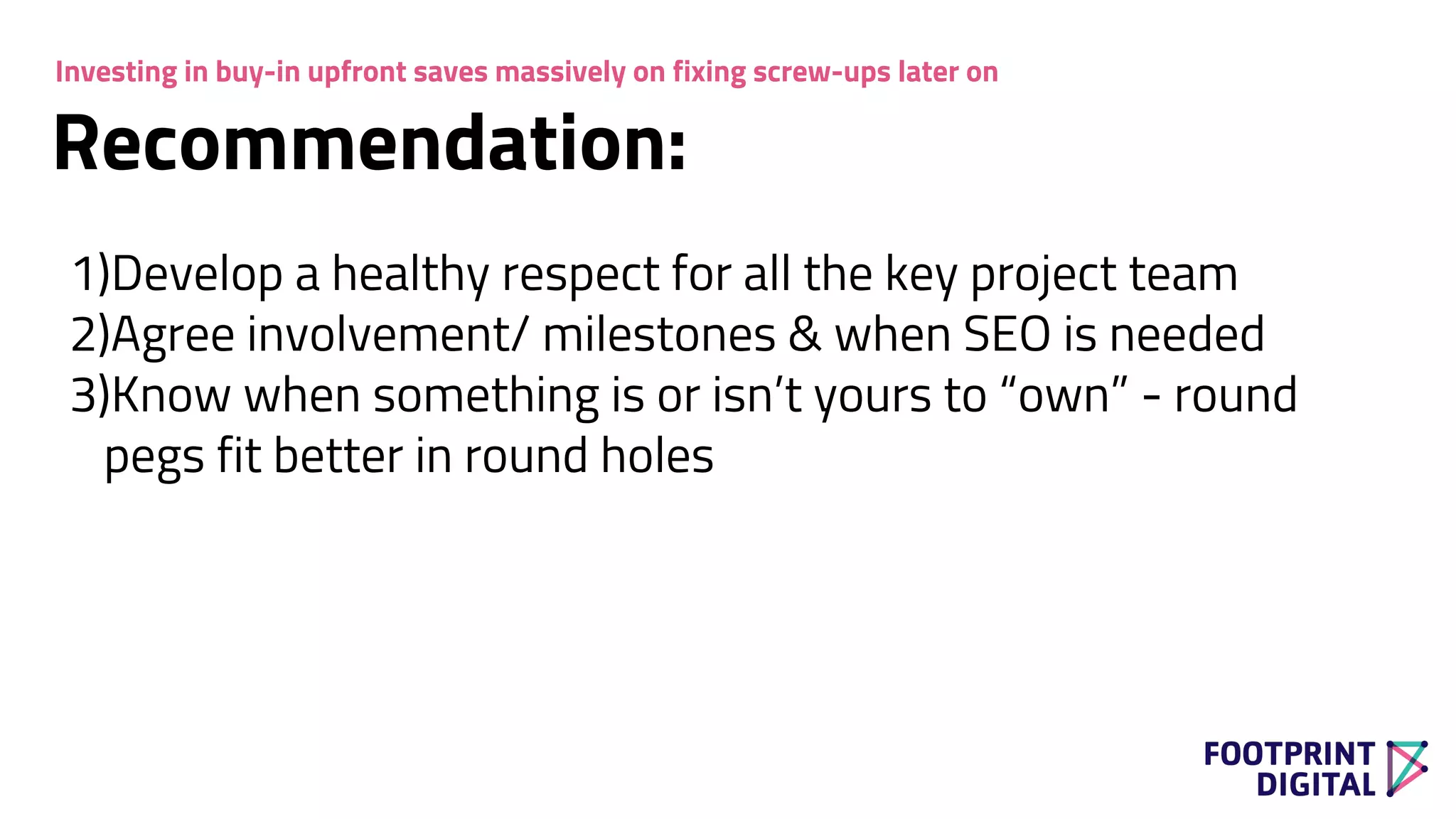 Investing in buy-in upfront saves massively on fixing screw-ups later on

Recommendation:

1)Develop a healthy respect for all the key project team
2)Agree involvement/ milestones & when SEO is needed
3)Know when something is or isn’t yours to “own” - round pegs fit better in round holes

FOOTPRINT DIGITAL